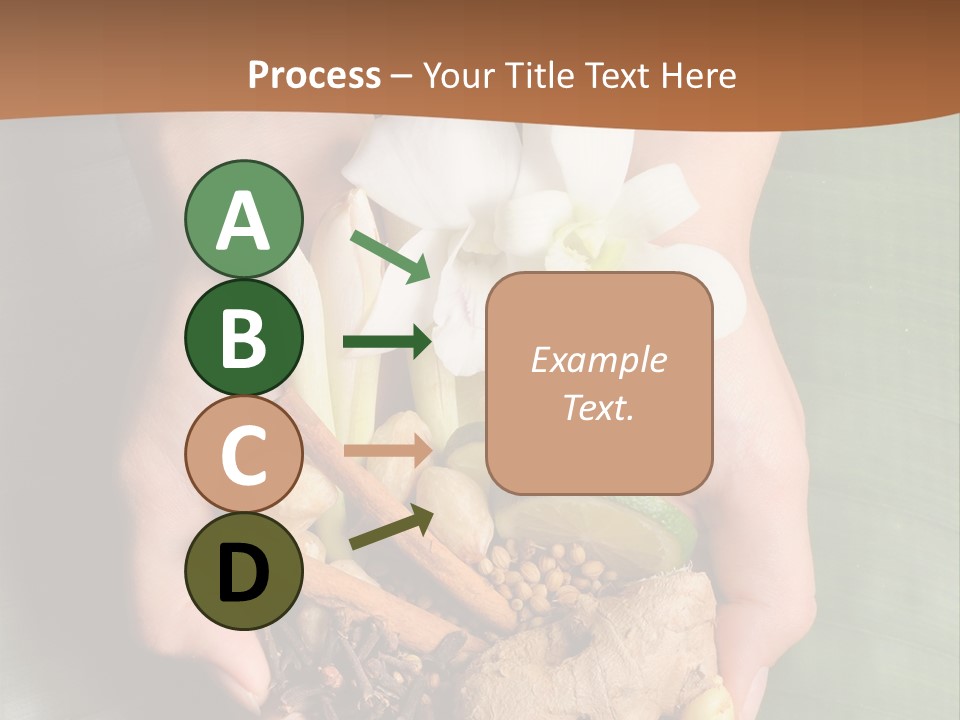 Process – Your Title Text Here

A

B

C

D

Example Text.